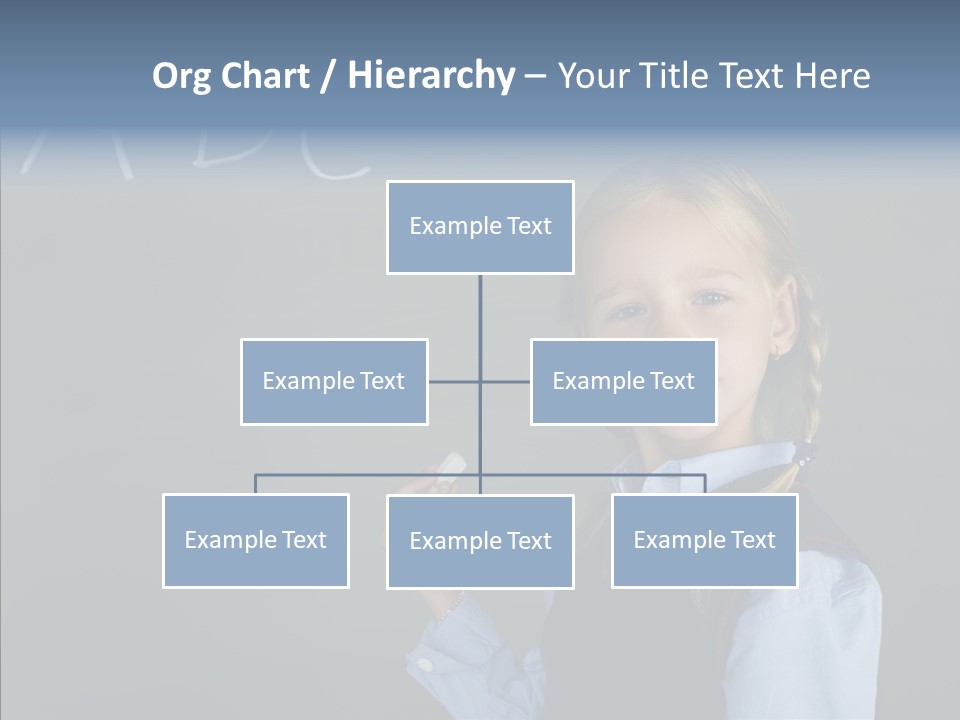 Org Chart / Hierarchy – Your Title Text Here

Example Text

Example Text

Example Text

Example Text

Example Text

Example Text